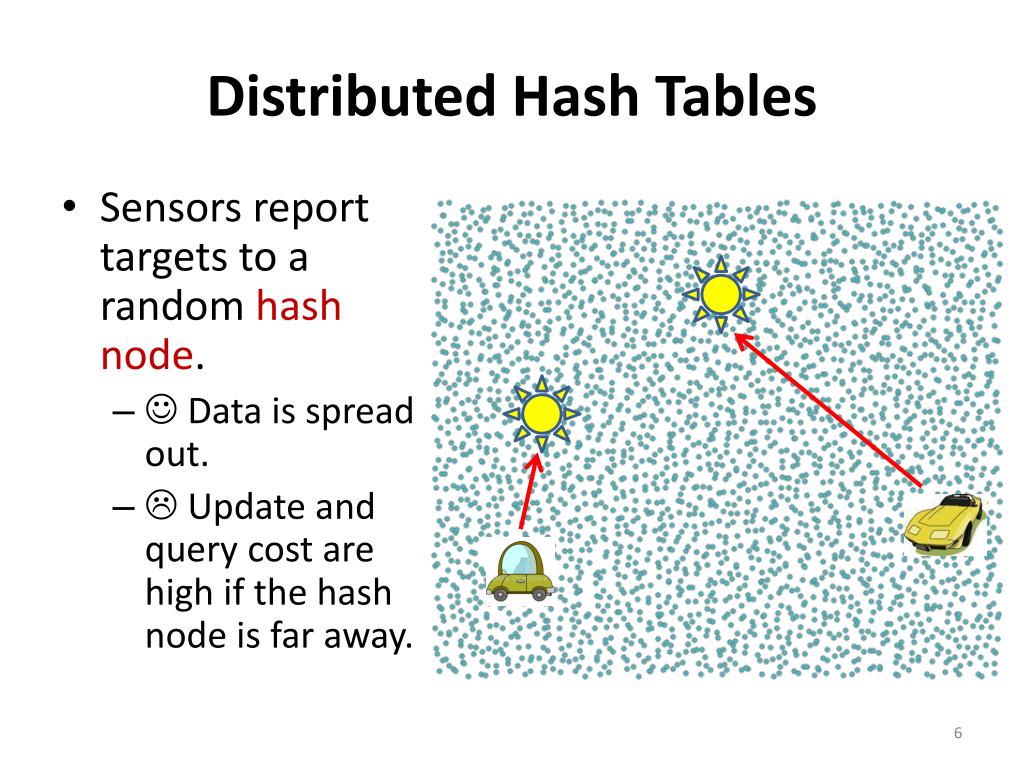 Distributed Hash Tables

• Sensors report targets to a random hash node.
 – ☺ Data is spread out.
 – ☹ Update and query cost are high if the hash node is far away.

6